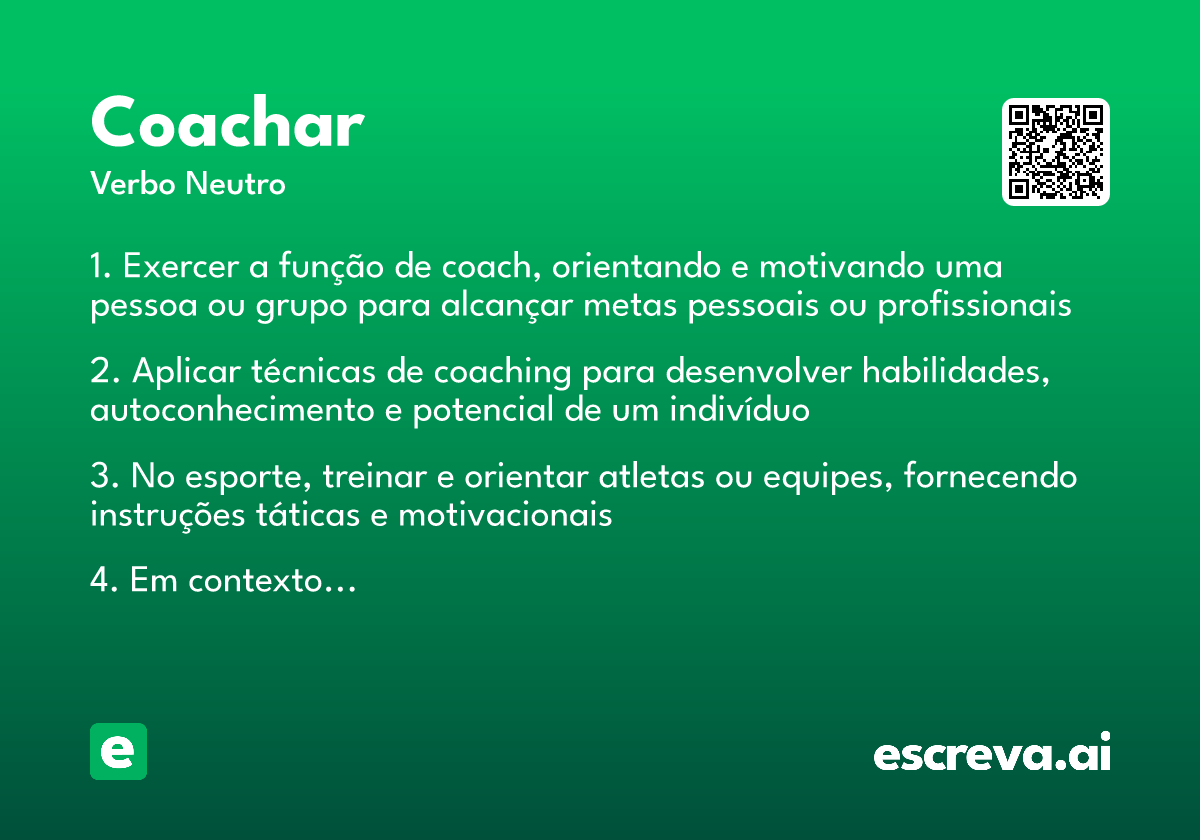 Coachar
Verbo Neutro

1. Exercer a função de coach, orientando e motivando uma pessoa ou grupo para alcançar metas pessoais ou profissionais

2. Aplicar técnicas de coaching para desenvolver habilidades, autoconhecimento e potencial de um indivíduo

3. No esporte, treinar e orientar atletas ou equipes, fornecendo instruções táticas e motivacionais

4. Em contexto...

e

escreva.ai